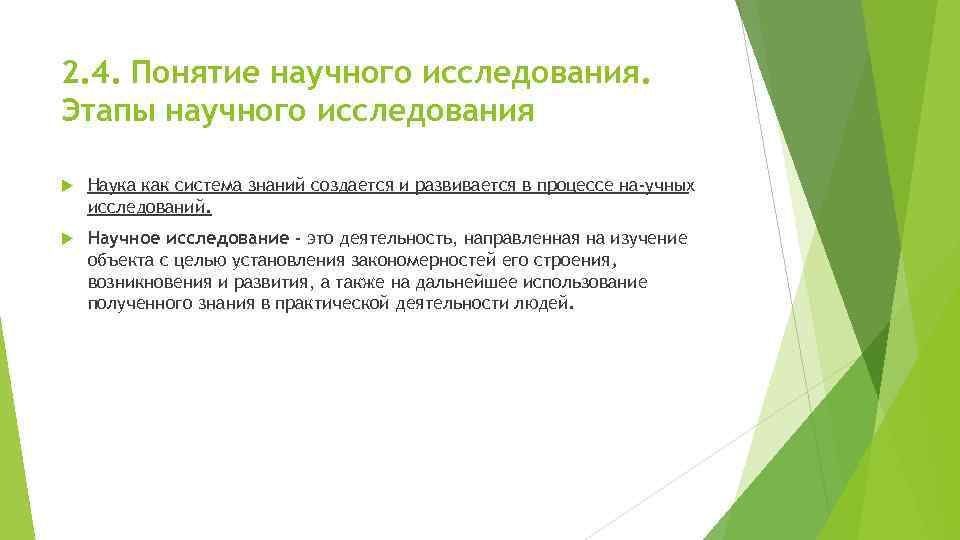 2.4. Понятие научного исследования. Этапы научного исследования

Наука как система знаний создается и развивается в процессе на-учных исследований.

Научное исследование - это деятельность, направленная на изучение объекта с целью установления закономерностей его строения, возникновения и развития, а также на дальнейшее использование полученного знания в практической деятельности людей.